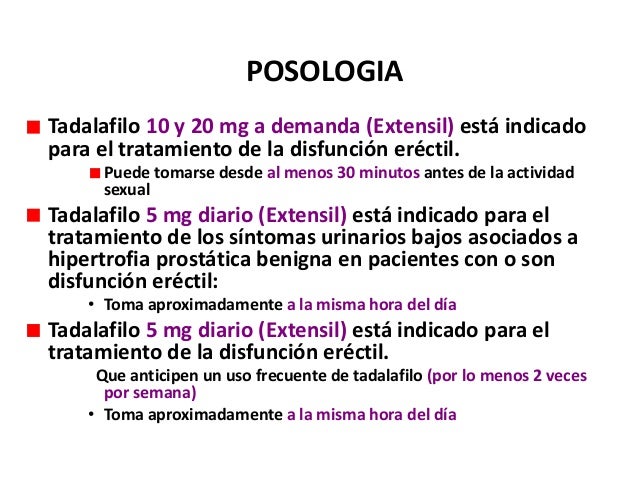 POSOLOGIA

Tadalafilo 10 y 20 mg a demanda (Extensil) está indicado para el tratamiento de la disfunción eréctil.

Puede tomarse desde al menos 30 minutos antes de la actividad sexual

Tadalafilo 5 mg diario (Extensil) está indicado para el tratamiento de los síntomas urinarios bajos asociados a hipertrofia prostática benigna en pacientes con o son disfunción eréctil:

• Toma aproximadamente a la misma hora del día

Tadalafilo 5 mg diario (Extensil) está indicado para el tratamiento de la disfunción eréctil.

Que anticipen un uso frecuente de tadalafilo (por lo menos 2 veces por semana)

• Toma aproximadamente a la misma hora del día